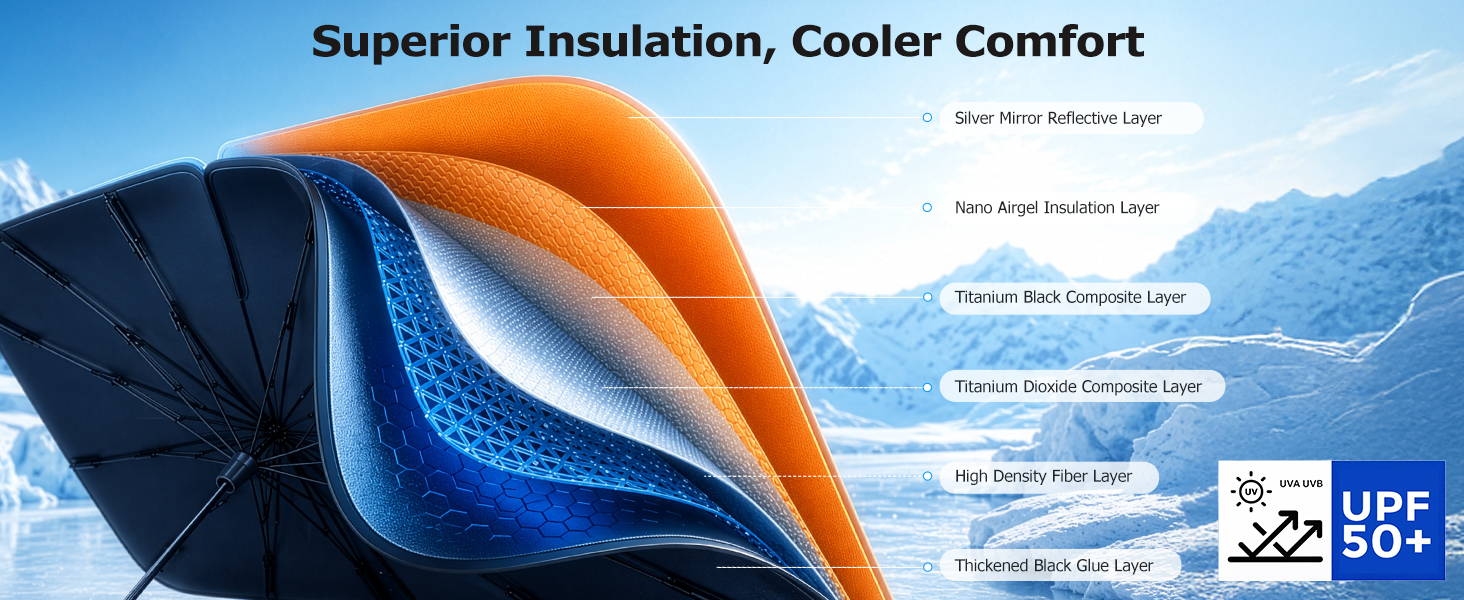 Superior Insulation, Cooler Comfort

Silver Mirror Reflective Layer

Nano Airgel Insulation Layer

Titanium Black Composite Layer

Titanium Dioxide Composite Layer

High Density Fiber Layer

Thickened Black Glue Layer

UV UVA UVB

UPF 50+